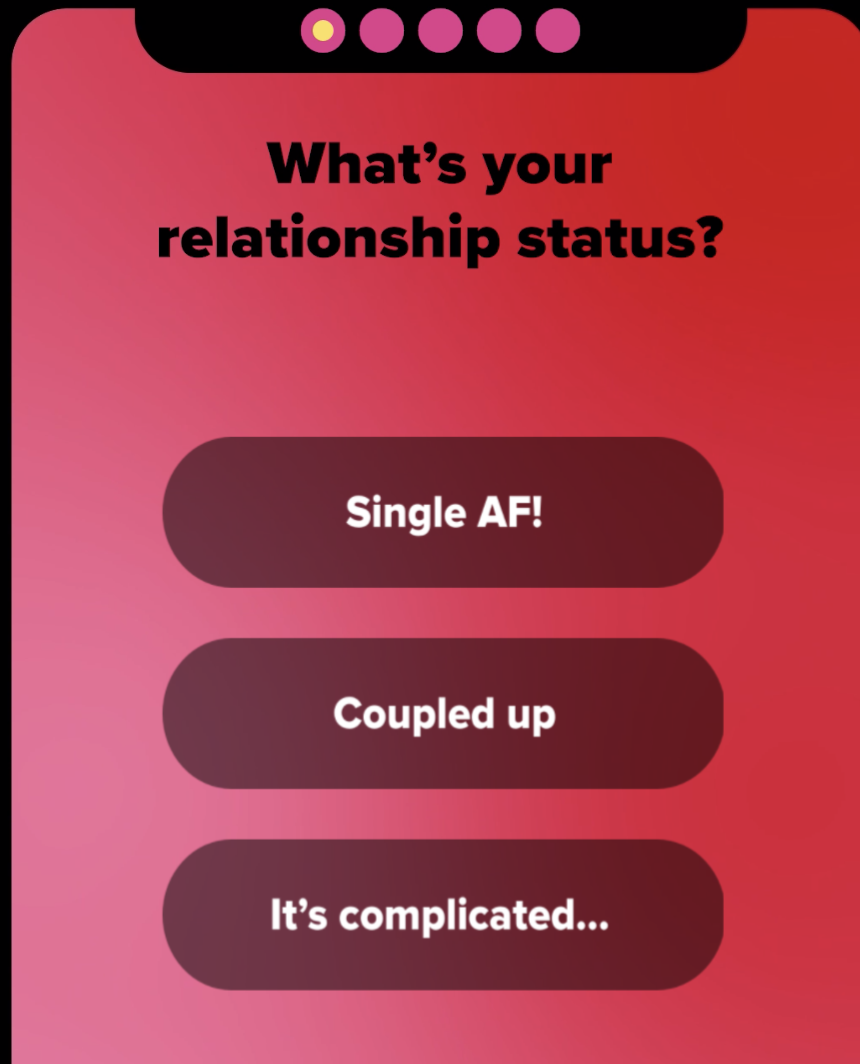 What’s your relationship status?

Single AF!

Coupled up

It’s complicated...